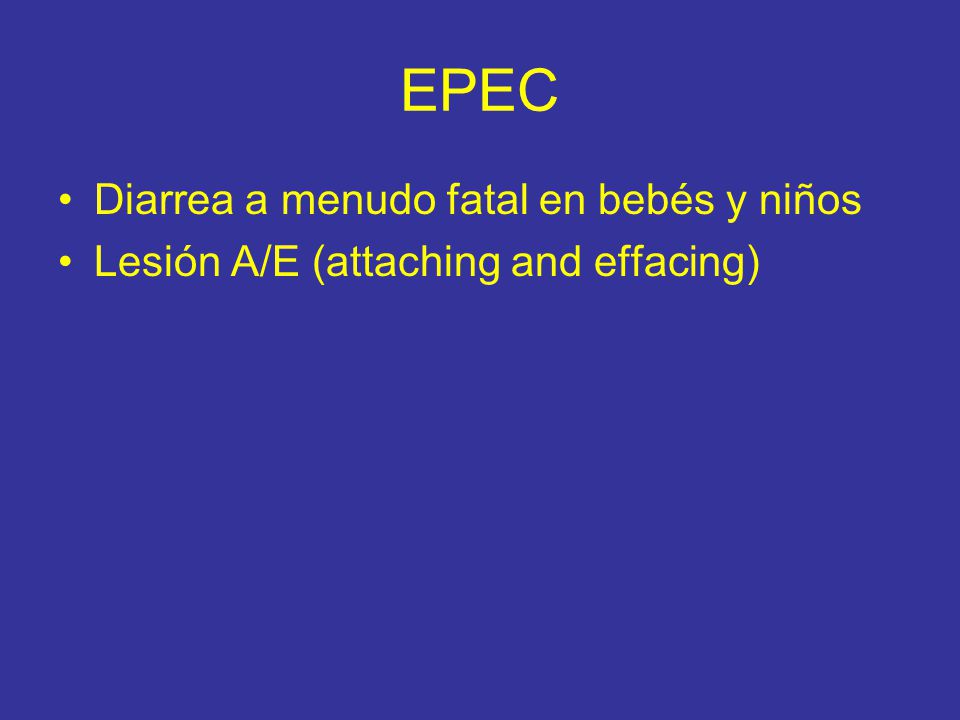 EPEC

• Diarrea a menudo fatal en bebés y niños
• Lesión A/E (attaching and effacing)